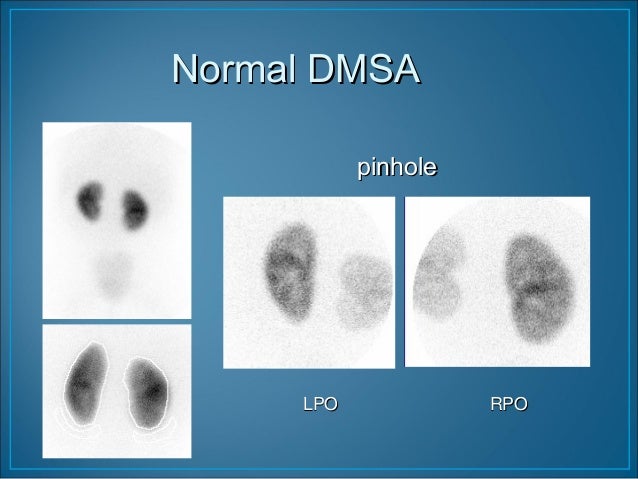 Normal DMSA

pinhole

LPO

RPO